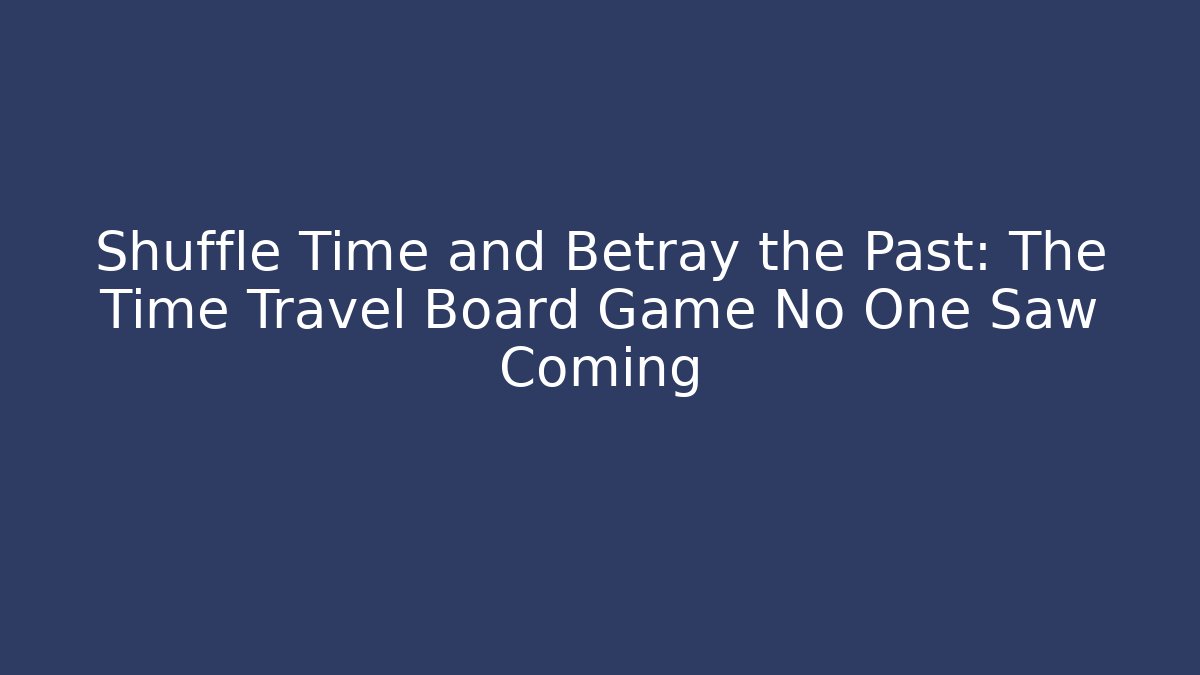 Shuffle Time and Betray the Past: The Time Travel Board Game No One Saw Coming